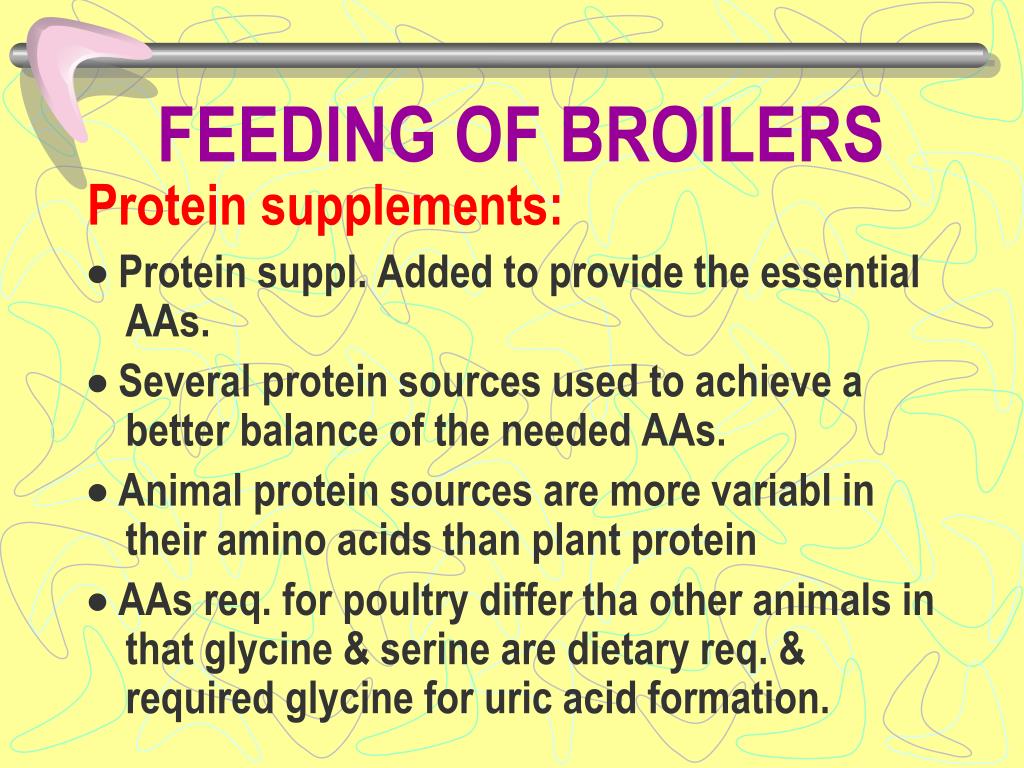 FEEDING OF BROILERS

Protein supplements:

● Protein suppl. Added to provide the essential AAs.

● Several protein sources used to achieve a better balance of the needed AAs.

● Animal protein sources are more variabl in their amino acids than plant protein

● AAs req. for poultry differ tha other animals in that glycine & serine are dietary req. & required glycine for uric acid formation.